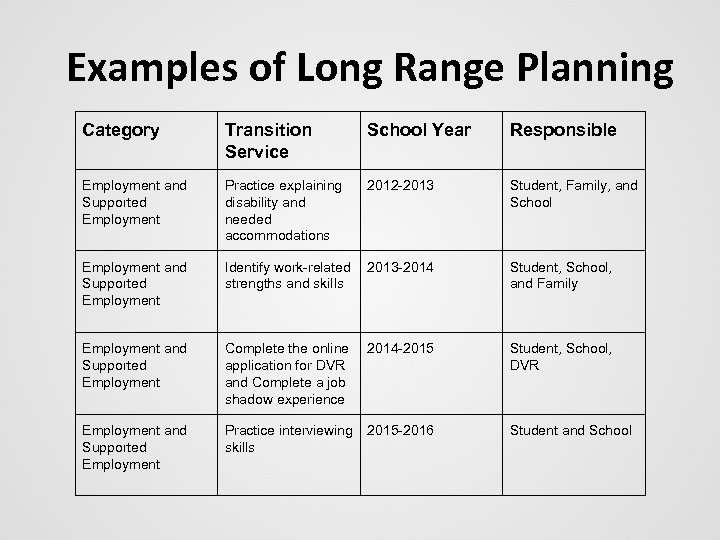 Examples of Long Range Planning

| Category | Transition Service | School Year | Responsible |
|---|---|---|---|
| Employment and Supported Employment | Practice explaining disability and needed accommodations | 2012-2013 | Student, Family, and School |
| Employment and Supported Employment | Identify work-related strengths and skills | 2013-2014 | Student, School, and Family |
| Employment and Supported Employment | Complete the online application for DVR and Complete a job shadow experience | 2014-2015 | Student, School, DVR |
| Employment and Supported Employment | Practice interviewing skills | 2015-2016 | Student and School |